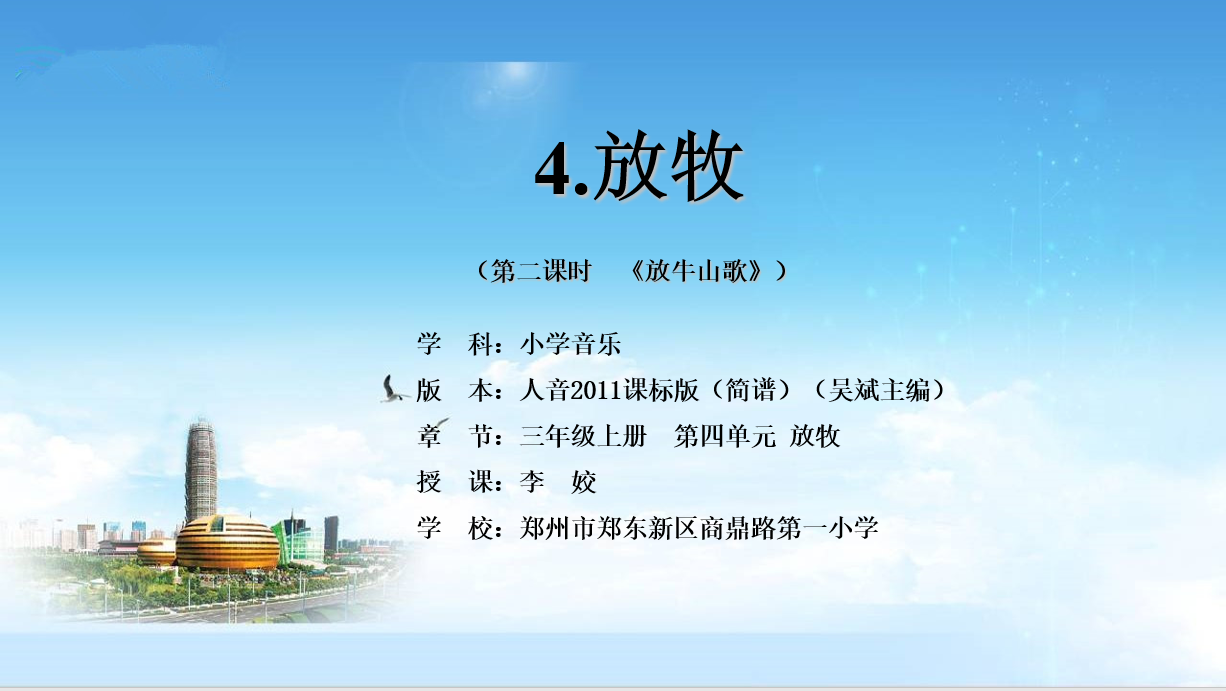 4.放牧

（第二课时　《放牛山歌》）

学　科：小学音乐

版　本：人音2011课标版（简谱）（吴斌主编）

章　节：三年级上册　第四单元 放牧

授　课：李　姣

学　校：郑州市郑东新区商鼎路第一小学